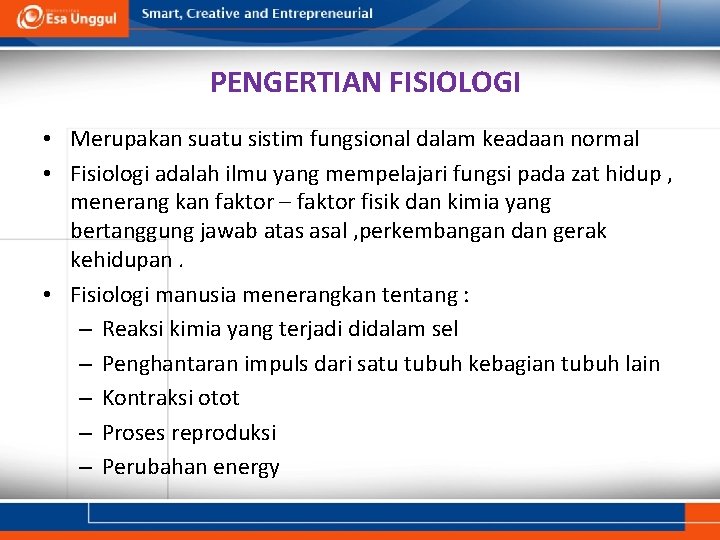 Esa Unggul
Smart, Creative and Entrepreneurial

PENGERTIAN FISIOLOGI

• Merupakan suatu sistim fungsional dalam keadaan normal
• Fisiologi adalah ilmu yang mempelajari fungsi pada zat hidup , menerang kan faktor – faktor fisik dan kimia yang bertanggung jawab atas asal ,perkembangan dan gerak kehidupan .
• Fisiologi manusia menerangkan tentang :
– Reaksi kimia yang terjadi didalam sel
– Penghantaran impuls dari satu tubuh kebagian tubuh lain
– Kontraksi otot
– Proses reproduksi
– Perubahan energy